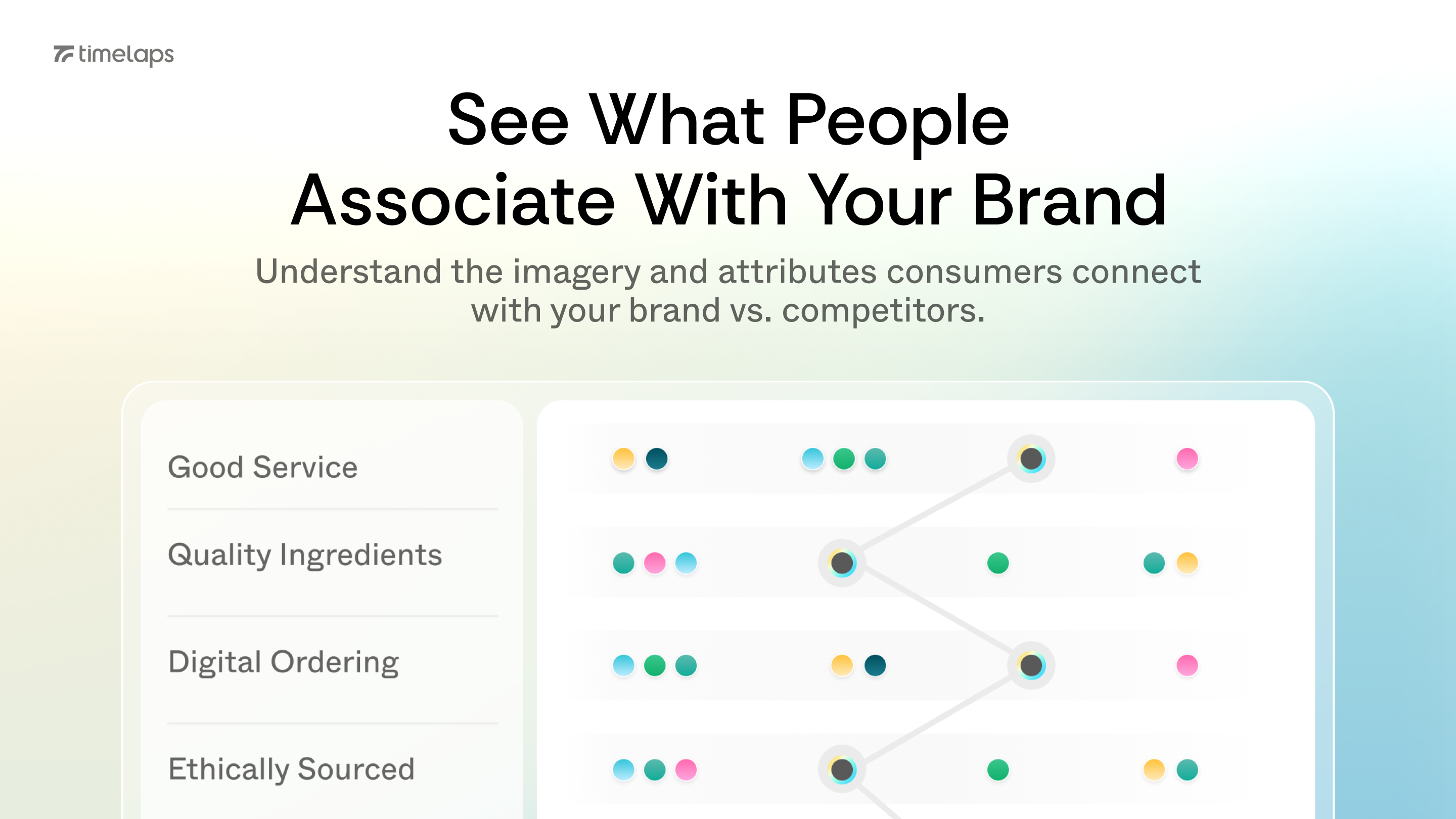 timelaps

See What People Associate With Your Brand

Understand the imagery and attributes consumers connect with your brand vs. competitors.

Good Service

Quality Ingredients

Digital Ordering

Ethically Sourced